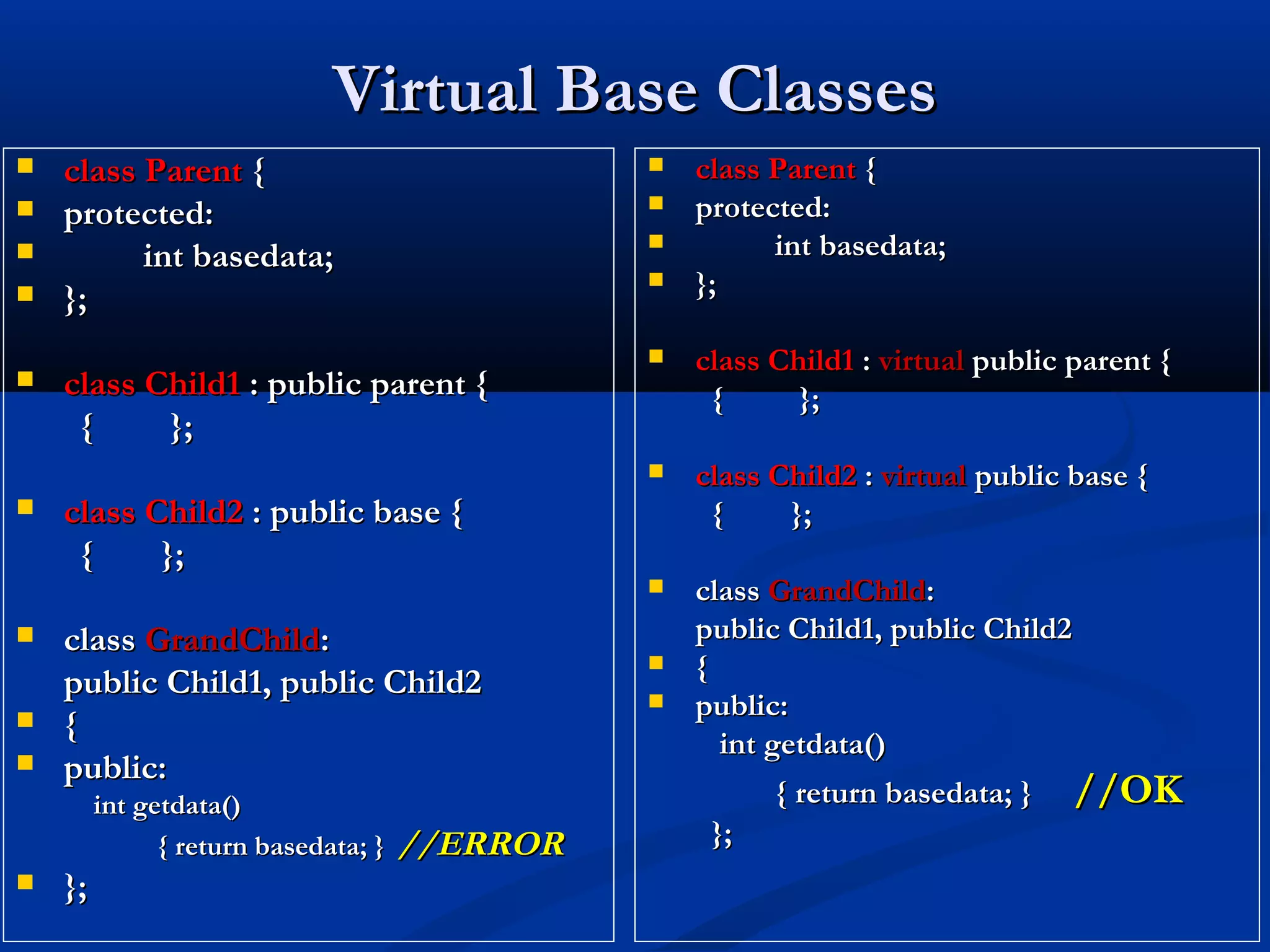 Virtual Base Classes

class Parent {
protected:
int basedata;
};

class Child1 : public parent {
{ };

class Child2 : public base {
{ };

class GrandChild:
public Child1, public Child2
{
public:
int getdata()
{ return basedata; } //ERROR
};

class Parent {
protected:
int basedata;
};

class Child1 : virtual public parent {
{ };

class Child2 : virtual public base {
{ };

class GrandChild:
public Child1, public Child2
{
public:
int getdata()
{ return basedata; } //OK
};